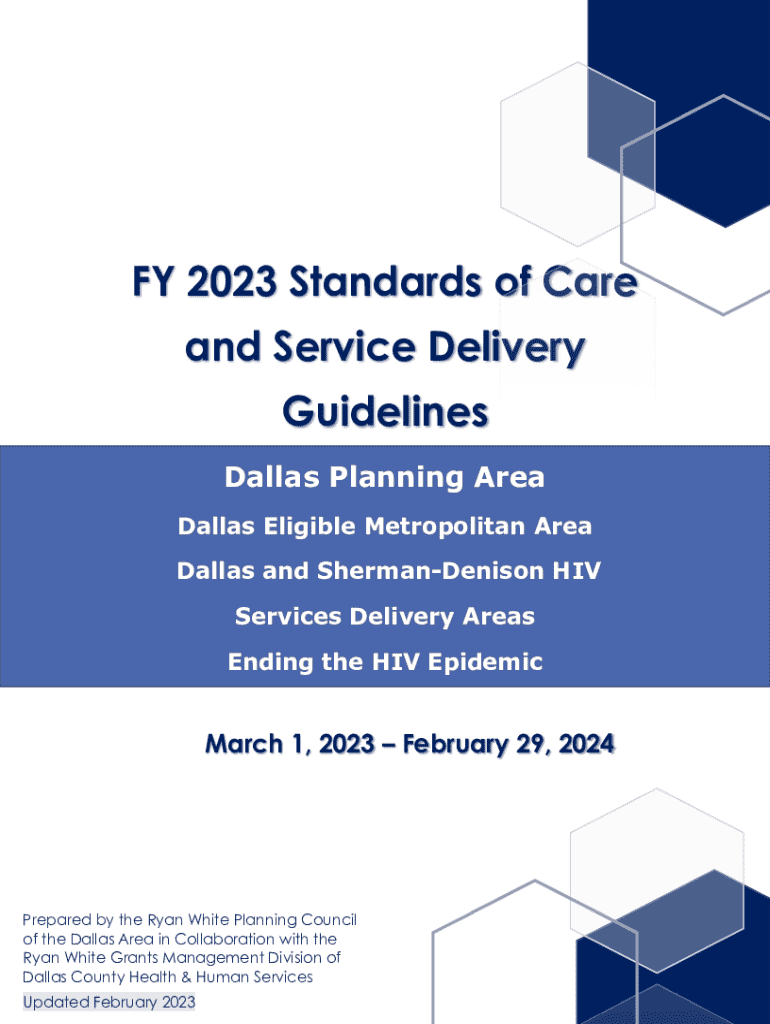 FY 2023 Standards of Care and Service Delivery Guidelines

Dallas Planning Area

Dallas Eligible Metropolitan Area

Dallas and Sherman-Denison HIV Services Delivery Areas

Ending the HIV Epidemic

March 1, 2023 – February 29, 2024

Prepared by the Ryan White Planning Council of the Dallas Area in Collaboration with the Ryan White Grants Management Division of Dallas County Health & Human Services

Updated February 2023